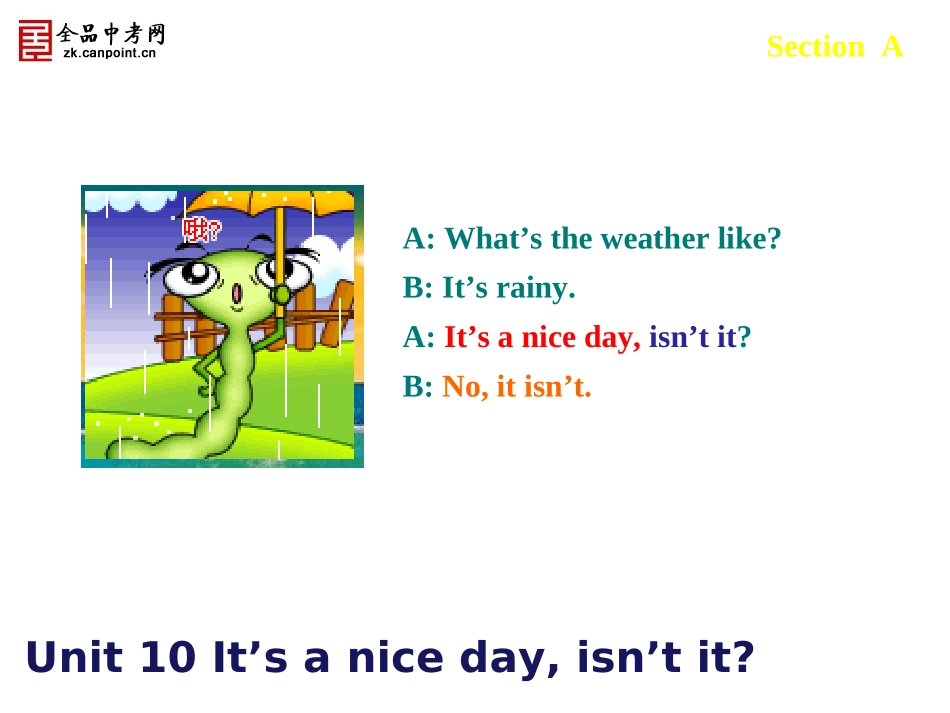 全品中考网
zk.canpoint.cn

Section A

哦?

A: What’s the weather like?
B: It’s rainy.
A: It’s a nice day, isn’t it?
B: No, it isn’t.

Unit 10 It’s a nice day, isn’t it?